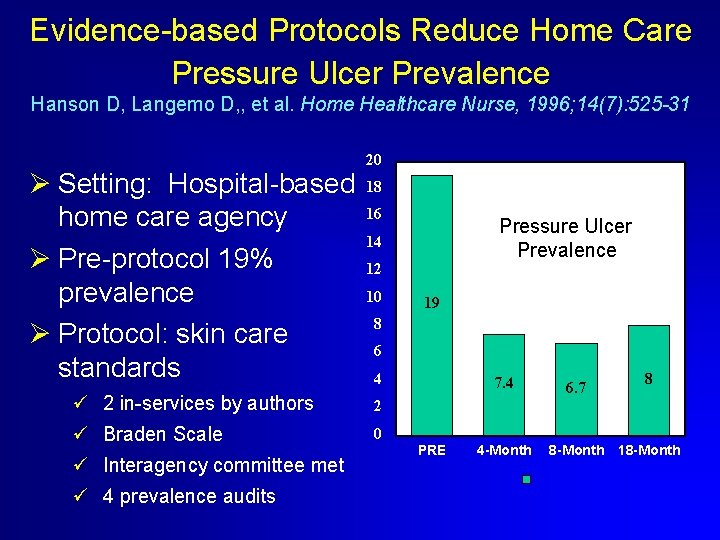 Evidence-based Protocols Reduce Home Care Pressure Ulcer Prevalence

Hanson D, Langemo D,, et al. Home Healthcare Nurse, 1996;14(7):525-31

➢ Setting: Hospital-based home care agency

➢ Pre-protocol 19% prevalence

➢ Protocol: skin care standards

✓ 2 in-services by authors

✓ Braden Scale

✓ Interagency committee met

✓ 4 prevalence audits

20
18
16
14
12
10
8
6
4
2
0

Pressure Ulcer Prevalence

19
7.4
6.7
8

PRE
4-Month
8-Month
18-Month